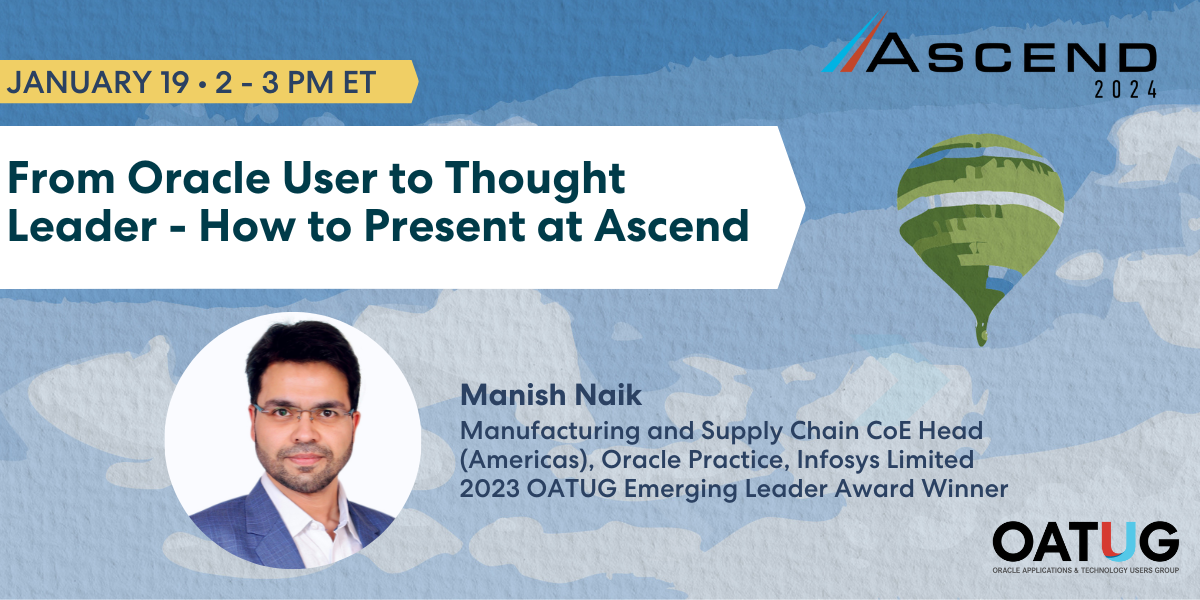 JANUARY 19 • 2 - 3 PM ET

ASCEND
2024

From Oracle User to Thought Leader - How to Present at Ascend

Manish Naik
Manufacturing and Supply Chain CoE Head (Americas), Oracle Practice, Infosys Limited
2023 OATUG Emerging Leader Award Winner

OATUG
ORACLE APPLICATIONS & TECHNOLOGY USERS GROUP